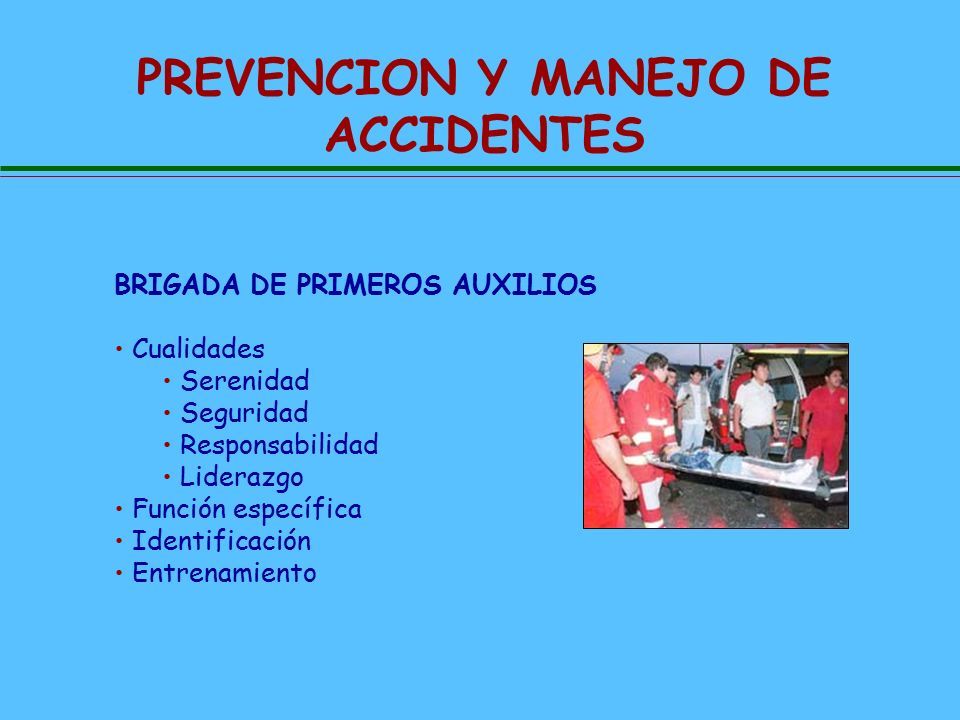 PREVENCION Y MANEJO DE ACCIDENTES

BRIGADA DE PRIMEROS AUXILIOS

• Cualidades
  • Serenidad
  • Seguridad
  • Responsabilidad
  • Liderazgo
• Función específica
• Identificación
• Entrenamiento